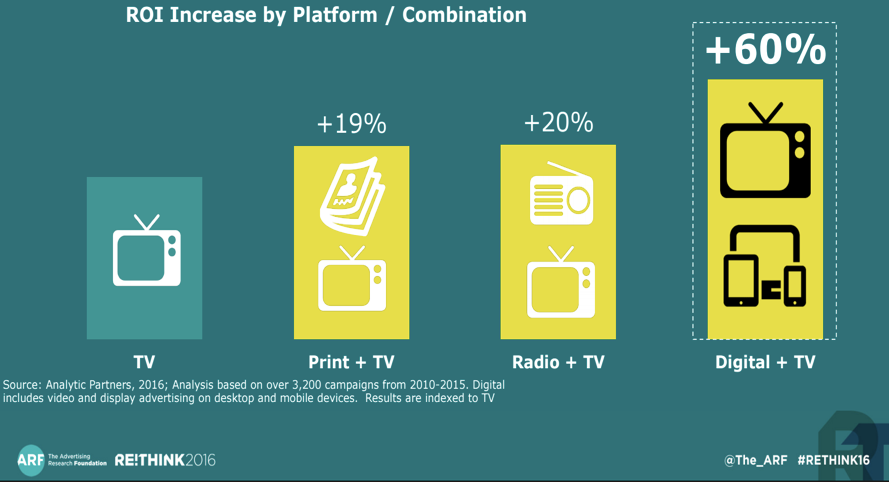 ROI Increase by Platform / Combination

+19%

+20%

+60%

TV

Print + TV

Radio + TV

Digital + TV

Source: Analytic Partners, 2016; Analysis based on over 3,200 campaigns from 2010-2015. Digital includes video and display advertising on desktop and mobile devices. Results are indexed to TV

ARF The Advertising Research Foundation

RE!THINK2016

@The_ARF #RETHINK16